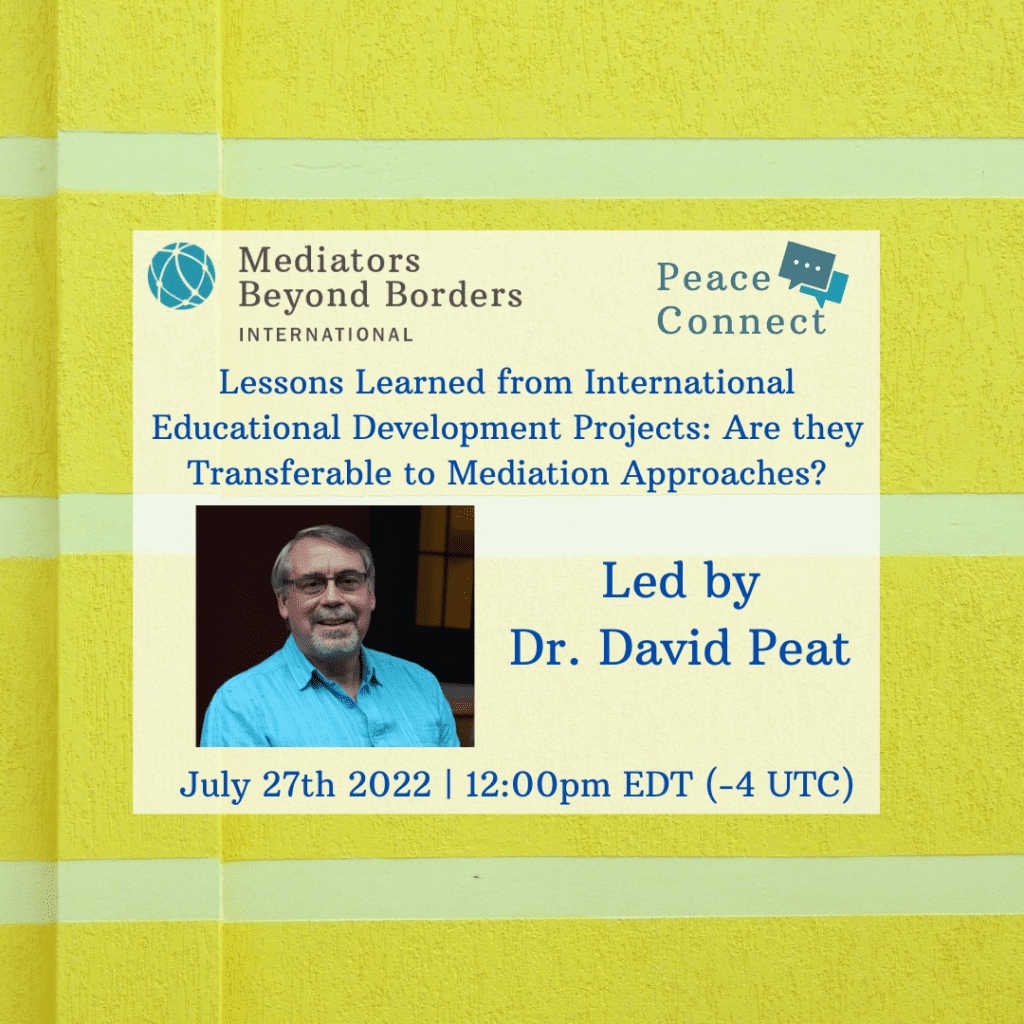 Mediators Beyond Borders INTERNATIONAL

Peace Connect

Lessons Learned from International Educational Development Projects: Are they Transferable to Mediation Approaches?

Led by Dr. David Peat

July 27th 2022 | 12:00pm EDT (-4 UTC)